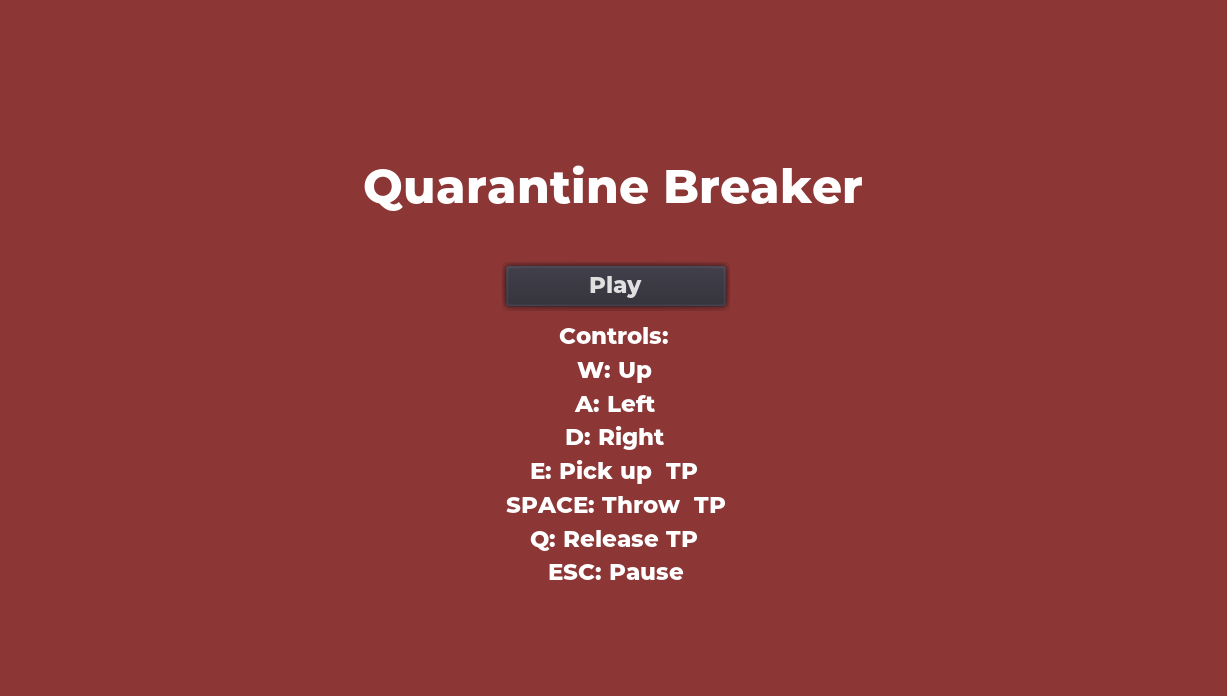 Quarantine Breaker

Play

Controls:
W: Up
A: Left
D: Right
E: Pick up TP
SPACE: Throw TP
Q: Release TP
ESC: Pause